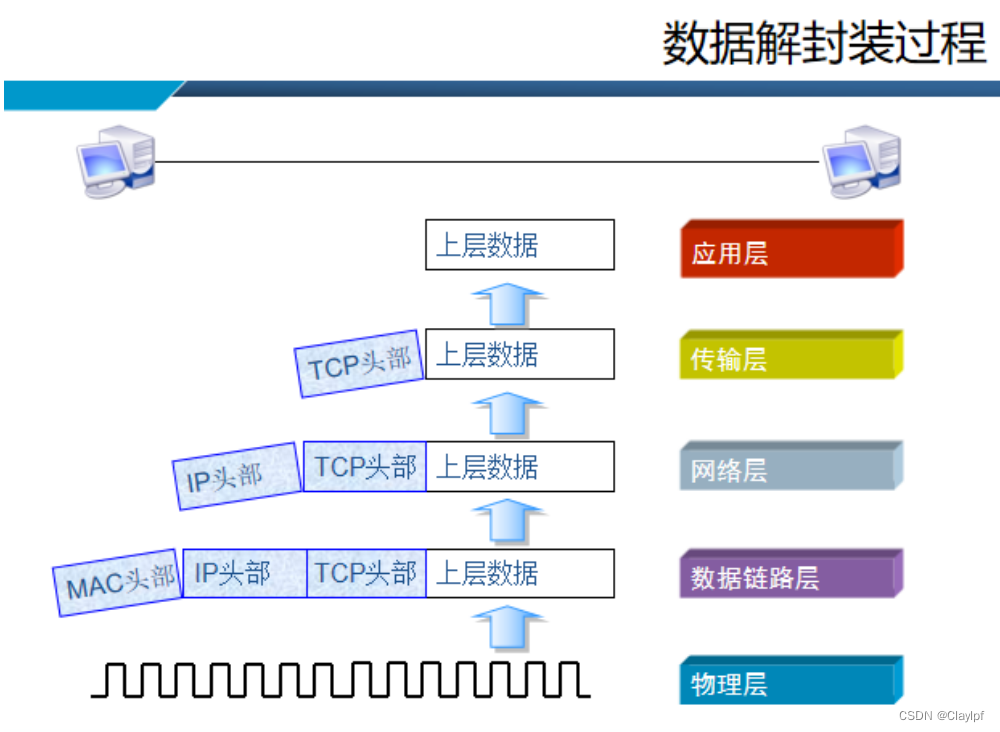 数据解封装过程

上层数据

应用层

TCP头部 上层数据

传输层

IP头部 TCP头部 上层数据

网络层

MAC头部 IP头部 TCP头部 上层数据

数据链路层

物理层

CSDN @Claylpf